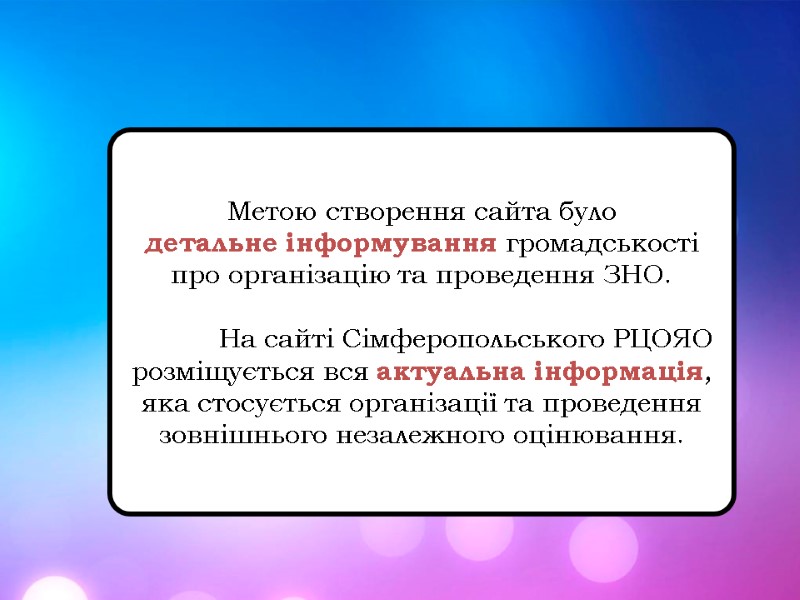 Метою створення сайта було детальне інформування громадськості про організацію та проведення ЗНО.

На сайті Сімферопольського РЦОЯО розміщується вся актуальна інформація, яка стосується організації та проведення зовнішнього незалежного оцінювання.